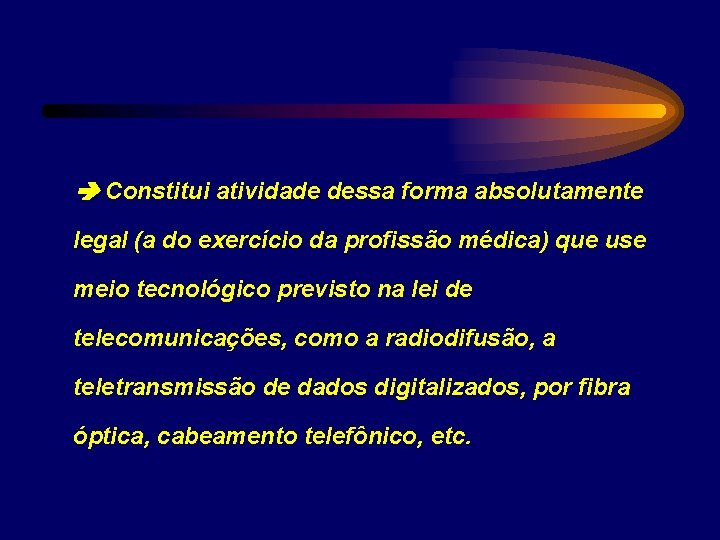 ➔ Constitui atividade dessa forma absolutamente legal (a do exercício da profissão médica) que use meio tecnológico previsto na lei de telecomunicações, como a radiodifusão, a teletransmissão de dados digitalizados, por fibra óptica, cabeamento telefônico, etc.